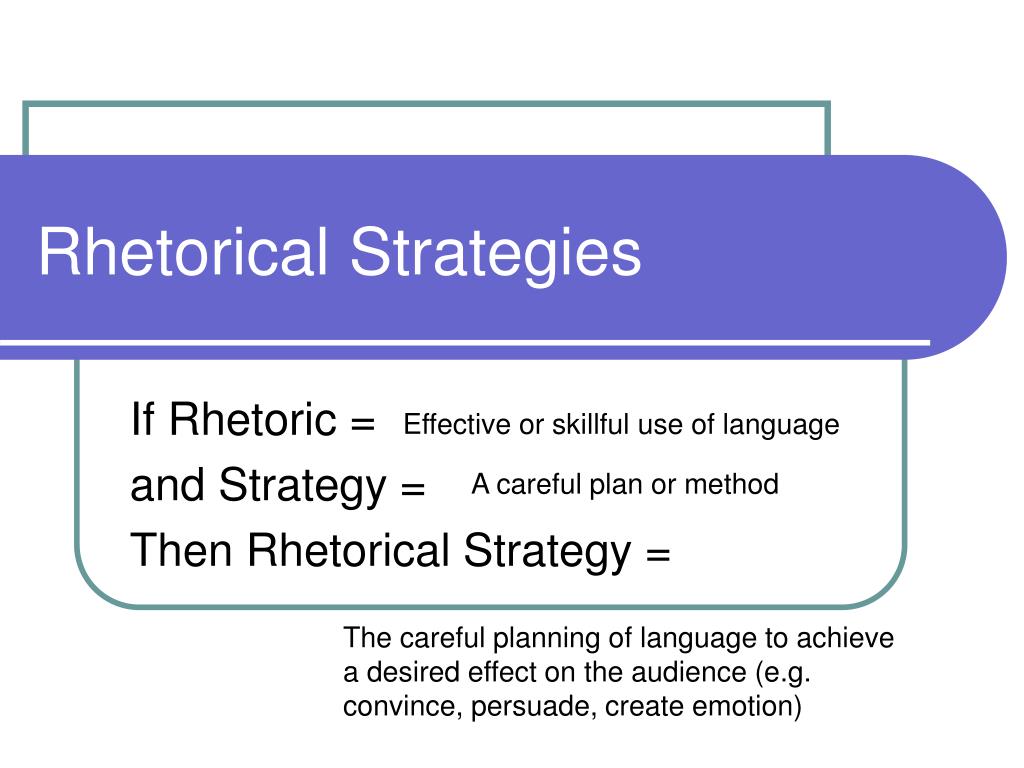 Rhetorical Strategies

If Rhetoric = Effective or skillful use of language

and Strategy = A careful plan or method

Then Rhetorical Strategy =

The careful planning of language to achieve a desired effect on the audience (e.g. convince, persuade, create emotion)